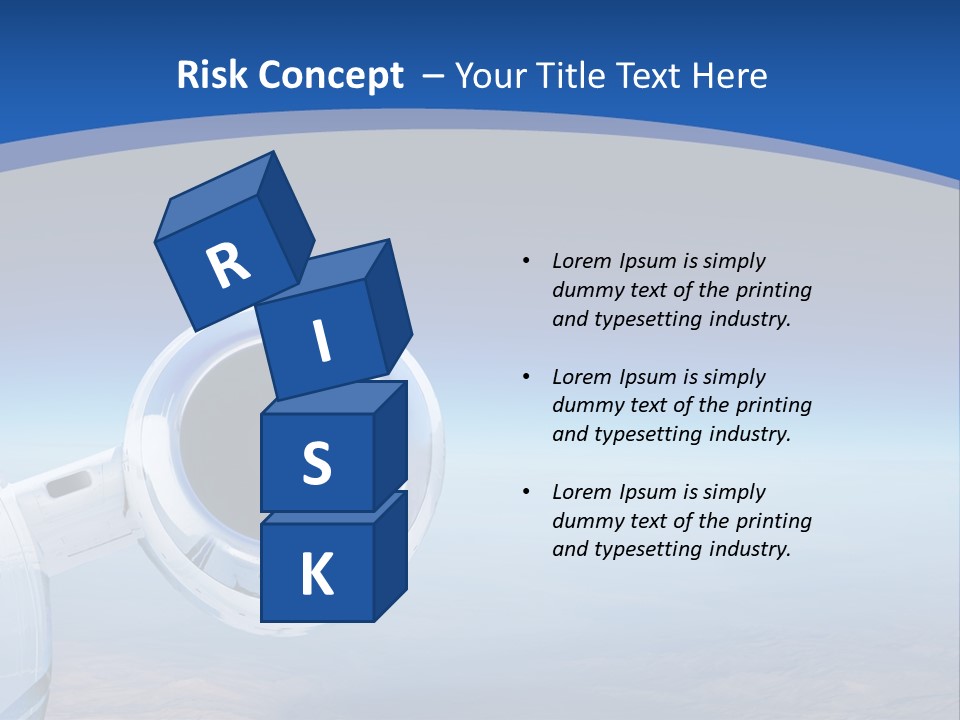 Risk Concept – Your Title Text Here

R
I
S
K

• Lorem Ipsum is simply dummy text of the printing and typesetting industry.

• Lorem Ipsum is simply dummy text of the printing and typesetting industry.

• Lorem Ipsum is simply dummy text of the printing and typesetting industry.